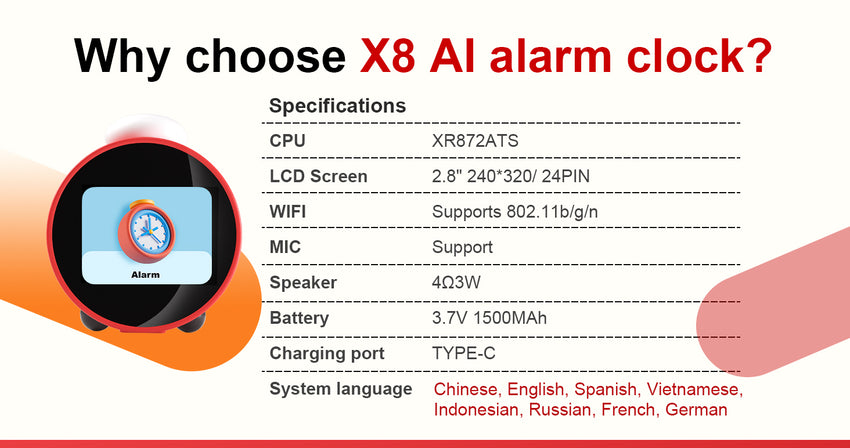 Why choose X8 AI alarm clock?

Alarm

Specifications

| CPU | XR872ATS |
|---|---|
| LCD Screen | 2.8" 240*320/ 24PIN |
| WIFI | Supports 802.11b/g/n |
| MIC | Support |
| Speaker | 4Ω3W |
| Battery | 3.7V 1500MAh |
| Charging port | TYPE-C |
| System language | Chinese, English, Spanish, Vietnamese, Indonesian, Russian, French, German |